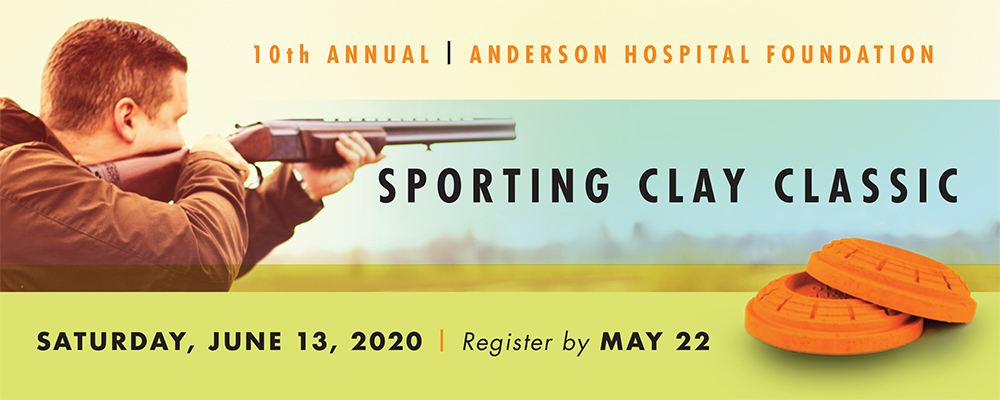 10th ANNUAL | ANDERSON HOSPITAL FOUNDATION

SPORTING CLAY CLASSIC

SATURDAY, JUNE 13, 2020 | Register by MAY 22